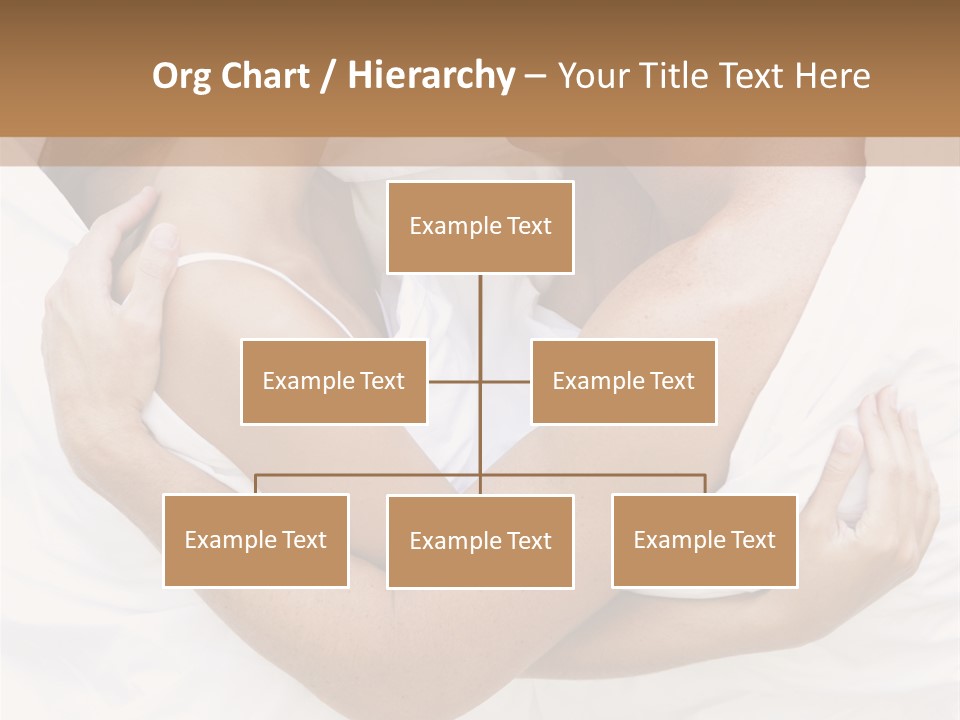 Org Chart / Hierarchy – Your Title Text Here

Example Text

Example Text

Example Text

Example Text

Example Text

Example Text